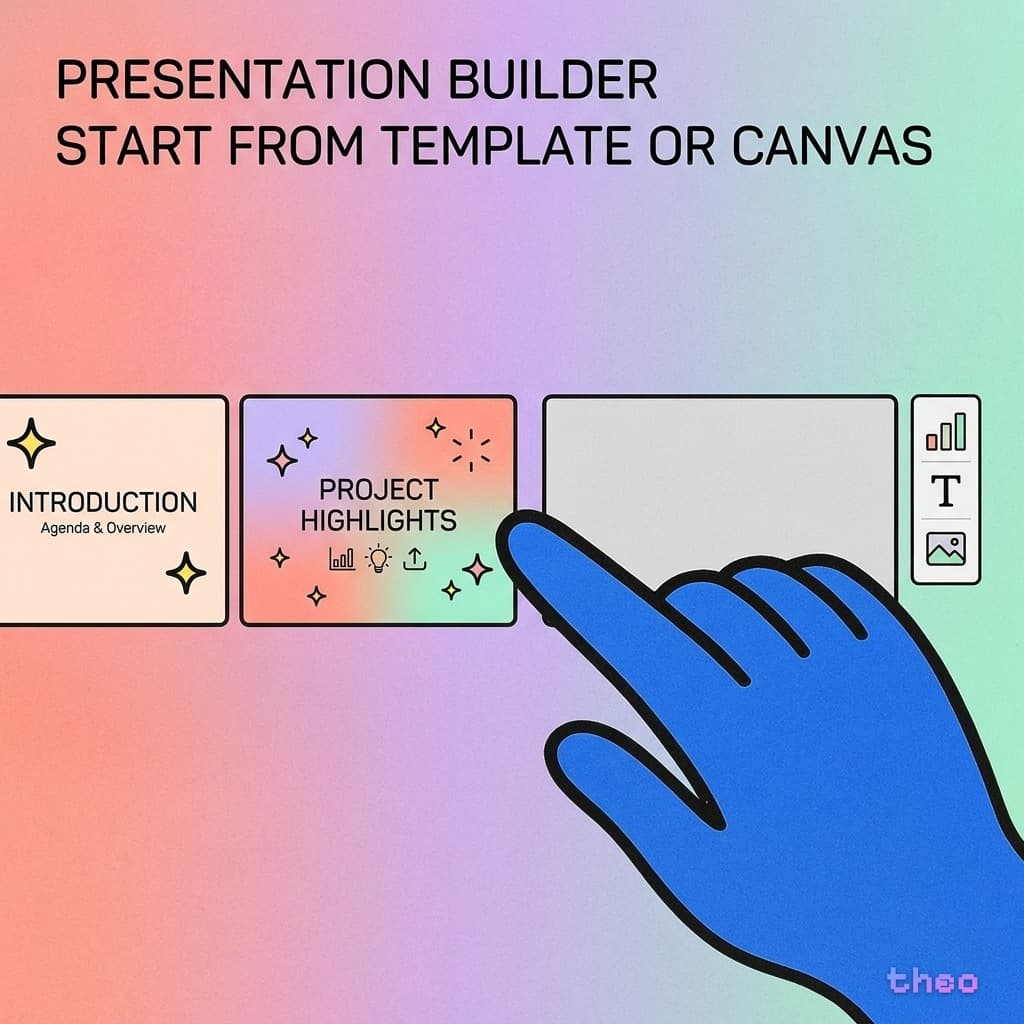 PRESENTATION BUILDER
START FROM TEMPLATE OR CANVAS

INTRODUCTION
Agenda & Overview

PROJECT
HIGHLIGHTS

T

theo